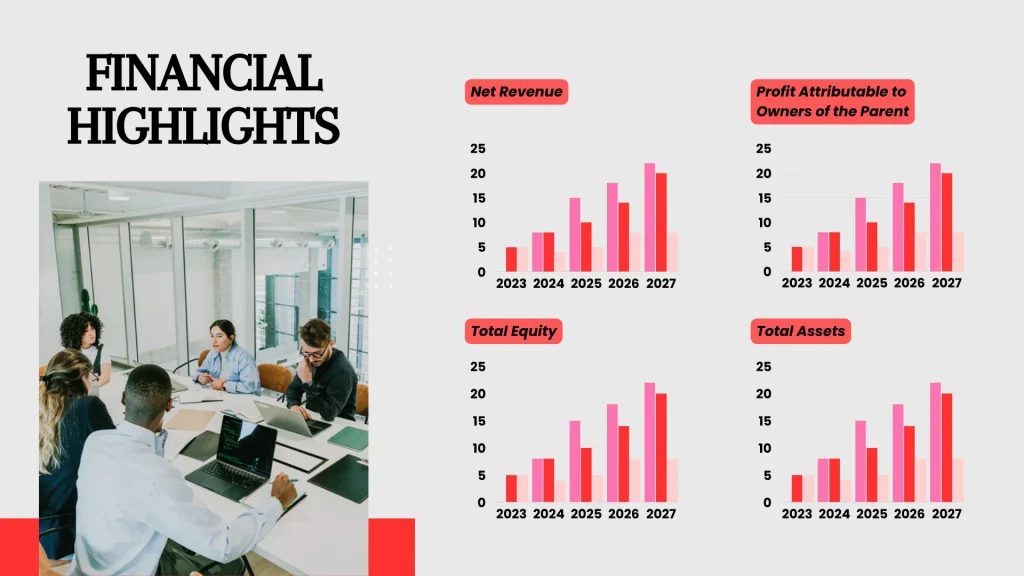 FINANCIAL HIGHLIGHTS

Net Revenue

25
20
15
10
5
0
2023 2024 2025 2026 2027

Profit Attributable to Owners of the Parent

25
20
15
10
5
0
2023 2024 2025 2026 2027

Total Equity

25
20
15
10
5
0
2023 2024 2025 2026 2027

Total Assets

25
20
15
10
5
0
2023 2024 2025 2026 2027